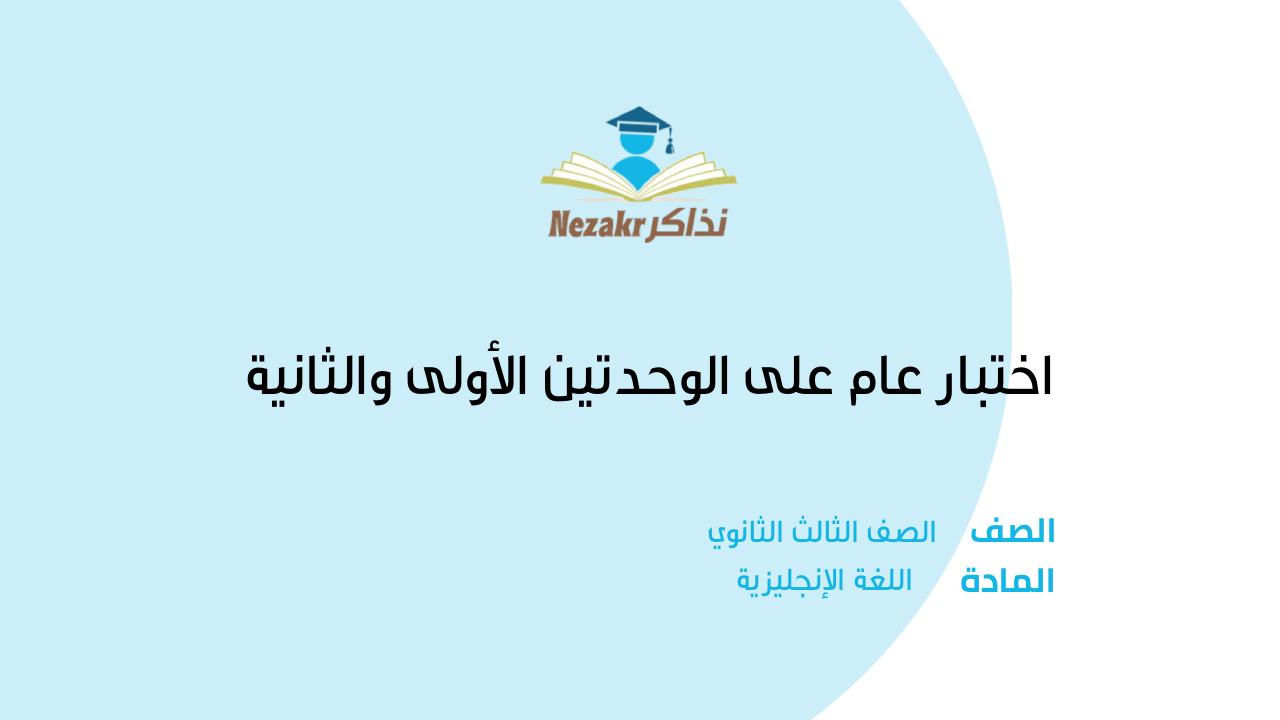 Nezakr نذاكر

اختبار عام على الوحدتين الأولى والثانية

الصف الصف الثالث الثانوي
المادة اللغة الإنجليزية